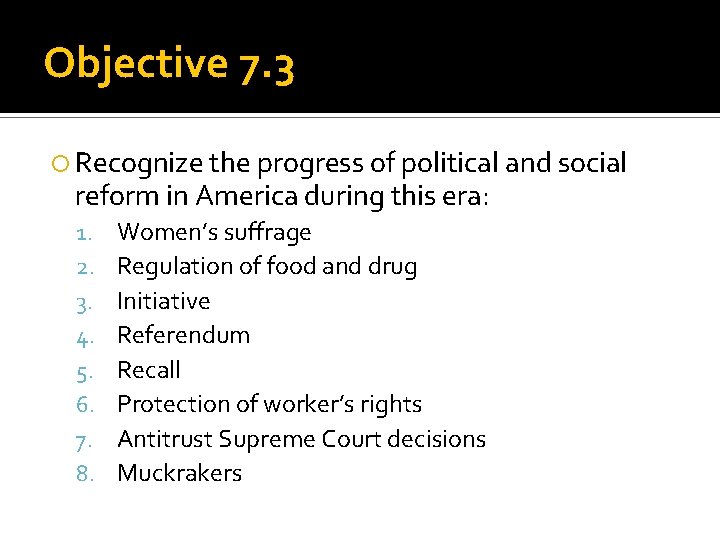 Objective 7.3

Recognize the progress of political and social reform in America during this era:

1. Women's suffrage
2. Regulation of food and drug
3. Initiative
4. Referendum
5. Recall
6. Protection of worker's rights
7. Antitrust Supreme Court decisions
8. Muckrakers